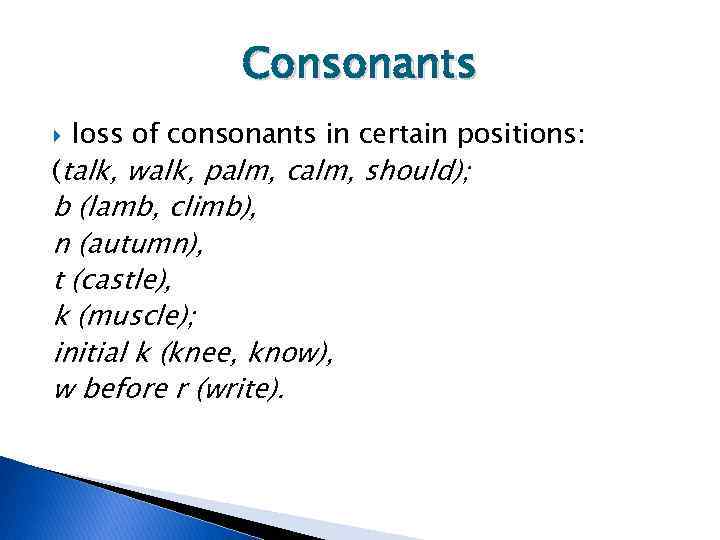 Consonants

loss of consonants in certain positions: (talk, walk, palm, calm, should); b (lamb, climb), n (autumn), t (castle), k (muscle); initial k (knee, know), w before r (write).